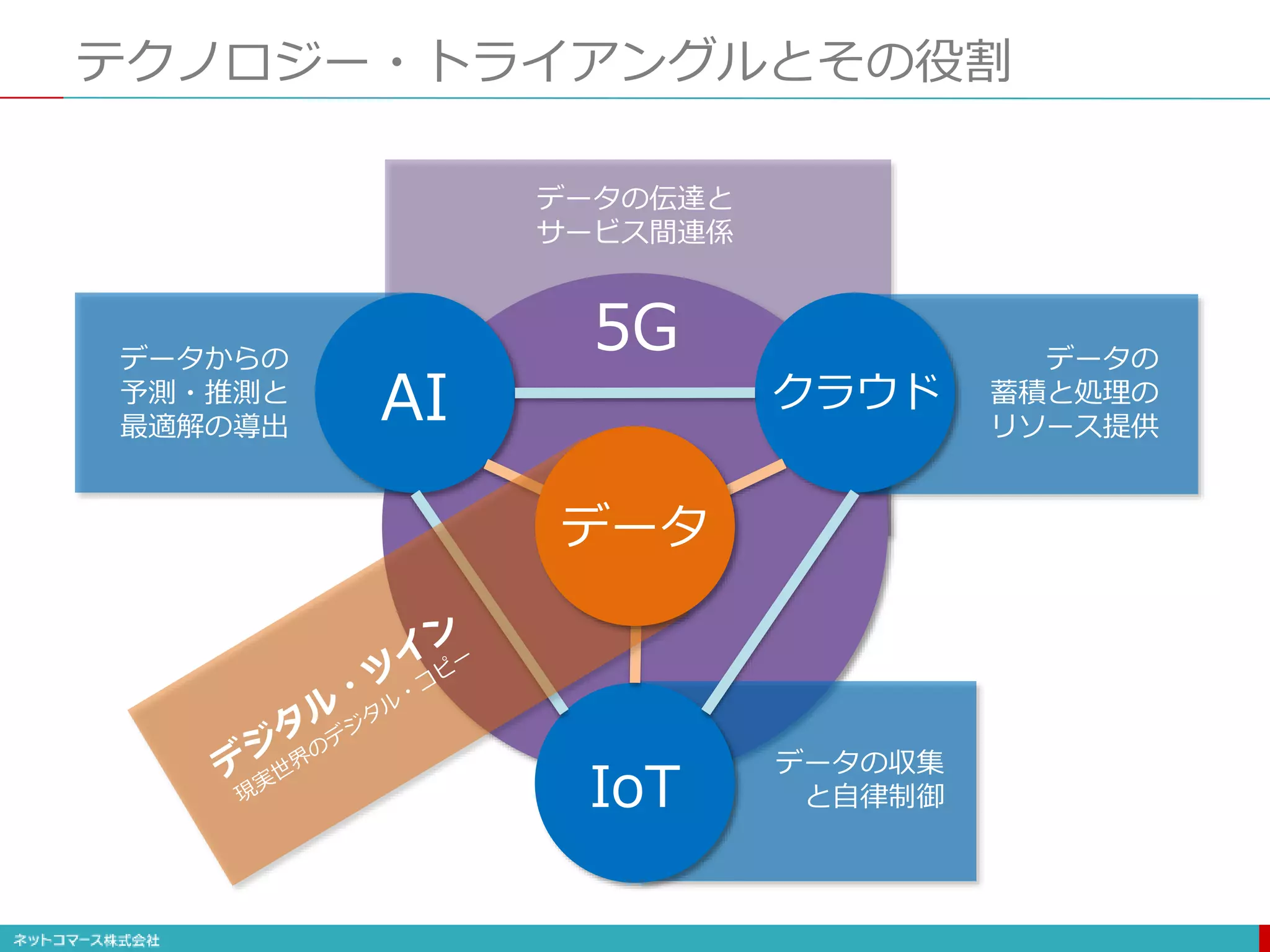 テクノロジー・トライアングルとその役割

データの伝達と
サービス間連係

5G

データからの
予測・推測と
最適解の導出

AI

クラウド

データの
蓄積と処理の
リソース提供

データ

デジタル・ツイン
現実世界のデジタル・コピー

IoT

データの収集
と自律制御

ネットコマース株式会社